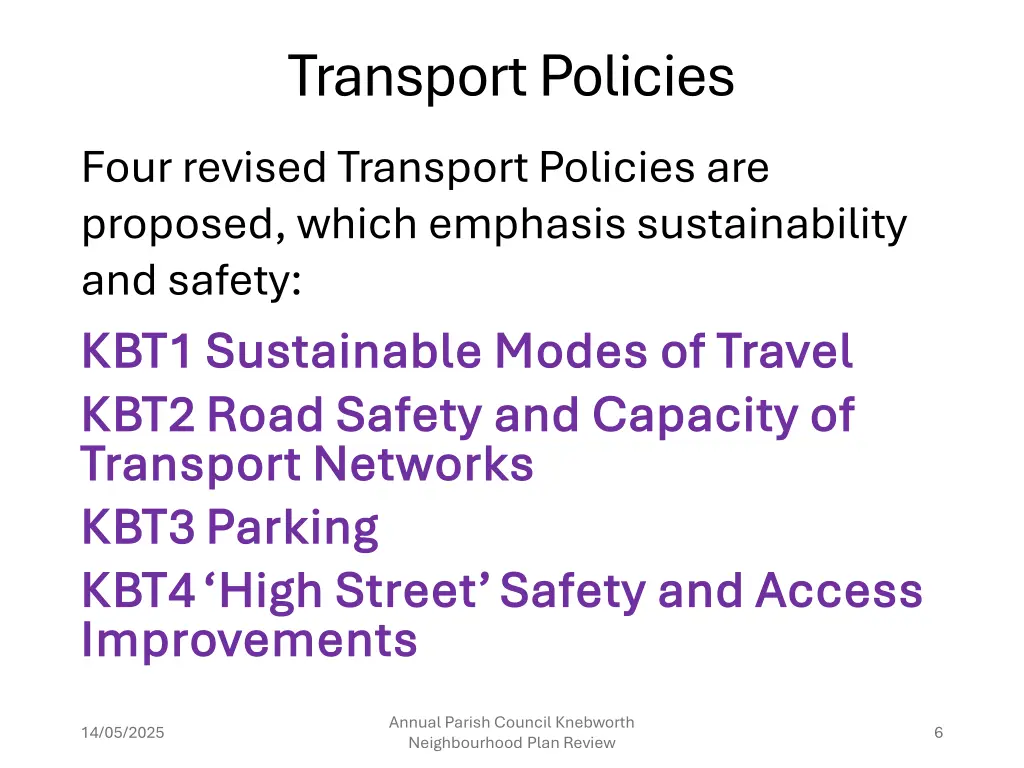 Transport Policies

Four revised Transport Policies are proposed, which emphasis sustainability and safety:

KBT1 Sustainable Modes of Travel

KBT2 Road Safety and Capacity of Transport Networks

KBT3 Parking

KBT4 ‘High Street’ Safety and Access Improvements

14/05/2025

Annual Parish Council Knebworth Neighbourhood Plan Review

6